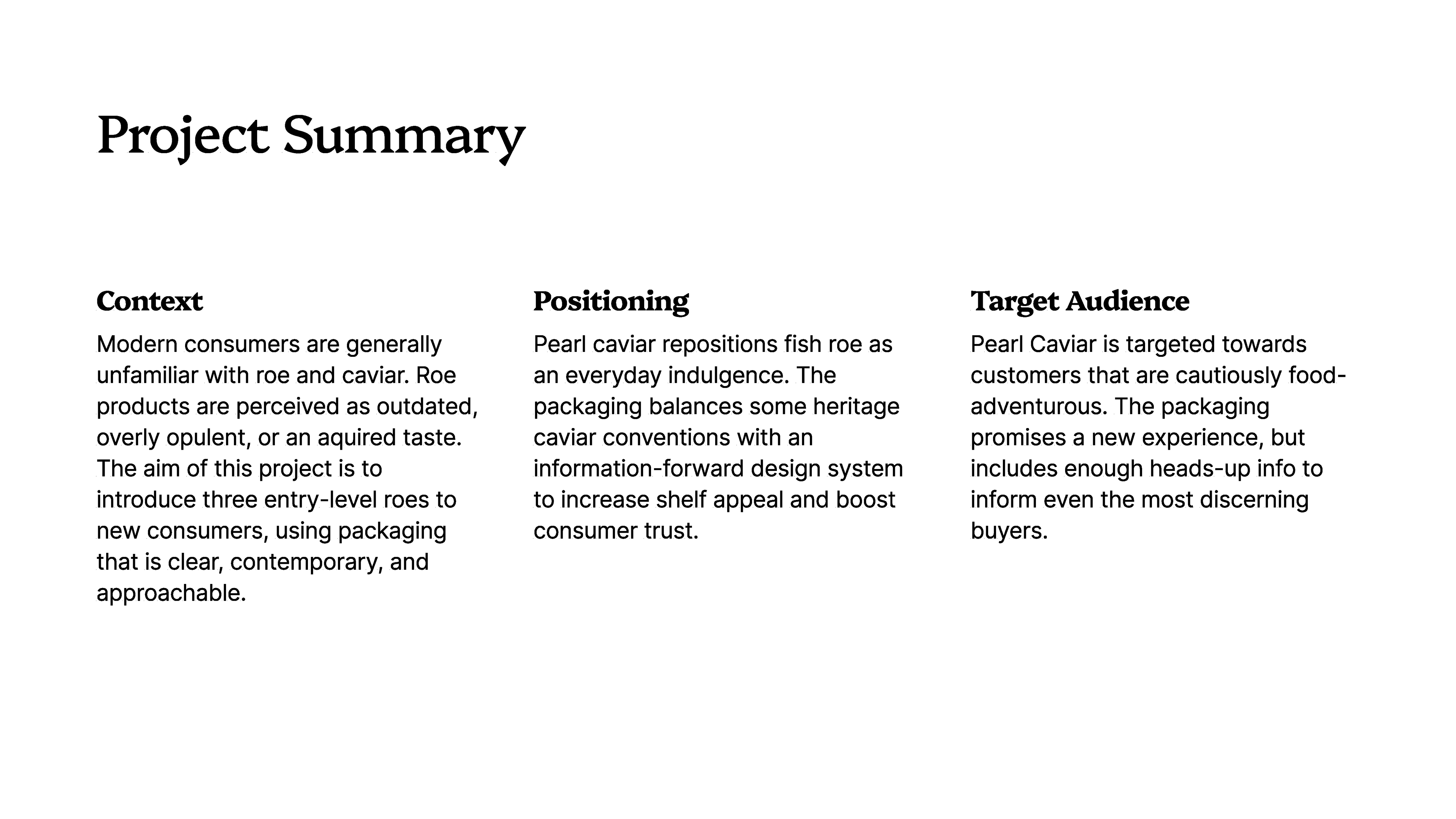 Project Summary

Context

Modern consumers are generally unfamiliar with roe and caviar. Roe products are perceived as outdated, overly opulent, or an aquired taste. The aim of this project is to introduce three entry-level roes to new consumers, using packaging that is clear, contemporary, and approachable.

Positioning

Pearl caviar repositions fish roe as an everyday indulgence. The packaging balances some heritage caviar conventions with an information-forward design system to increase shelf appeal and boost consumer trust.

Target Audience

Pearl Caviar is targeted towards customers that are cautiously food-adventurous. The packaging promises a new experience, but includes enough heads-up info to inform even the most discerning buyers.